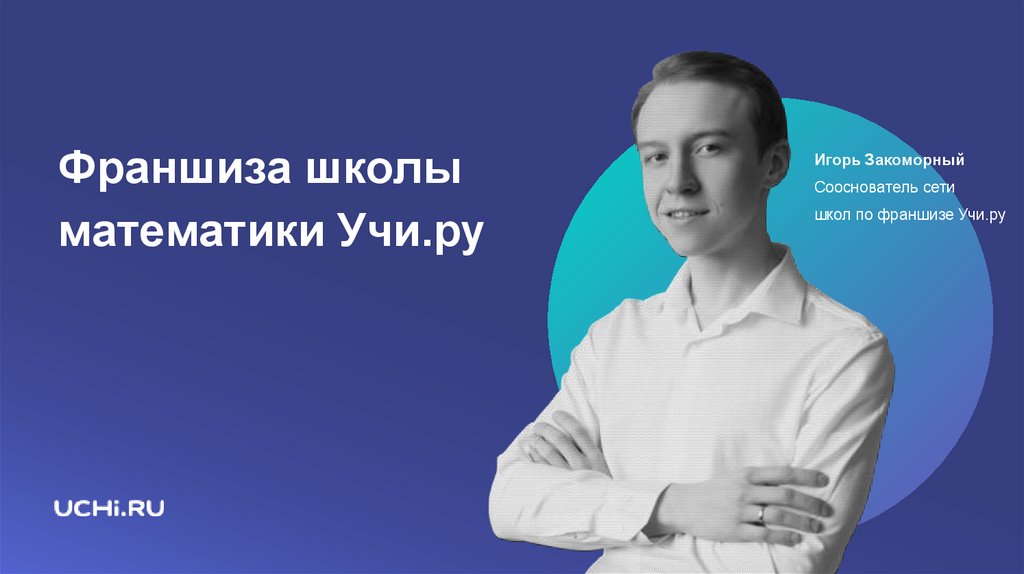 Франшиза школы математики Учи.ру

Игорь Закоморный
Сооснователь сети школ по франшизе Учи.ру

UCHi.RU